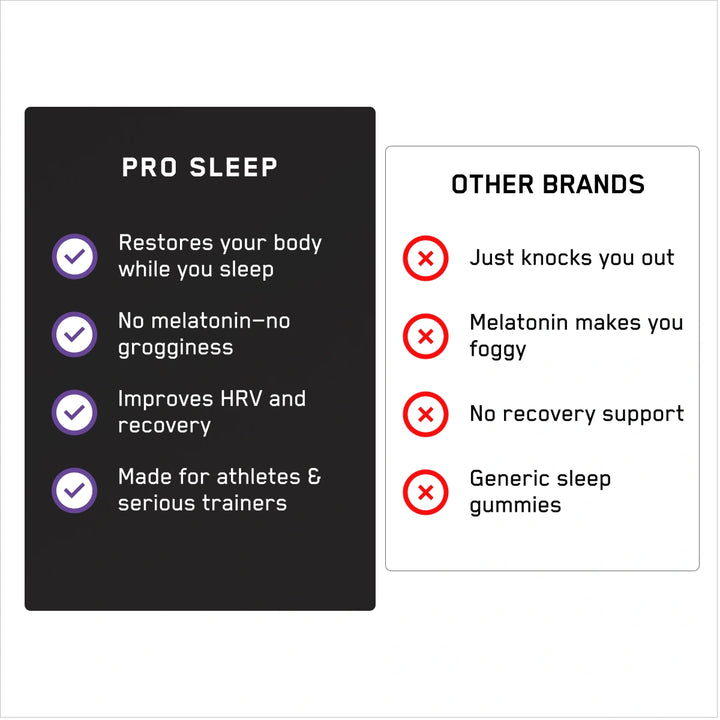 PRO SLEEP

Restores your body while you sleep

No melatonin—no grogginess

Improves HRV and recovery

Made for athletes & serious trainers

OTHER BRANDS

Just knocks you out

Melatonin makes you foggy

No recovery support

Generic sleep gummies